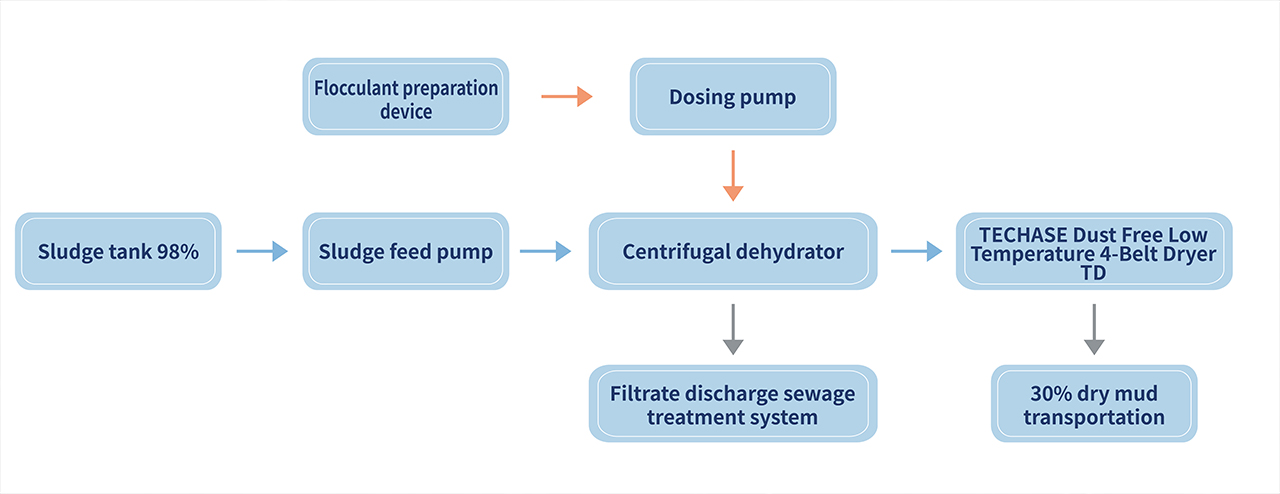 Flocculant preparation device

Dosing pump

Sludge tank 98%

Sludge feed pump

Centrifugal dehydrator

TECHASE Dust Free Low Temperature 4-Belt Dryer TD

Filtrate discharge sewage treatment system

30% dry mud transportation